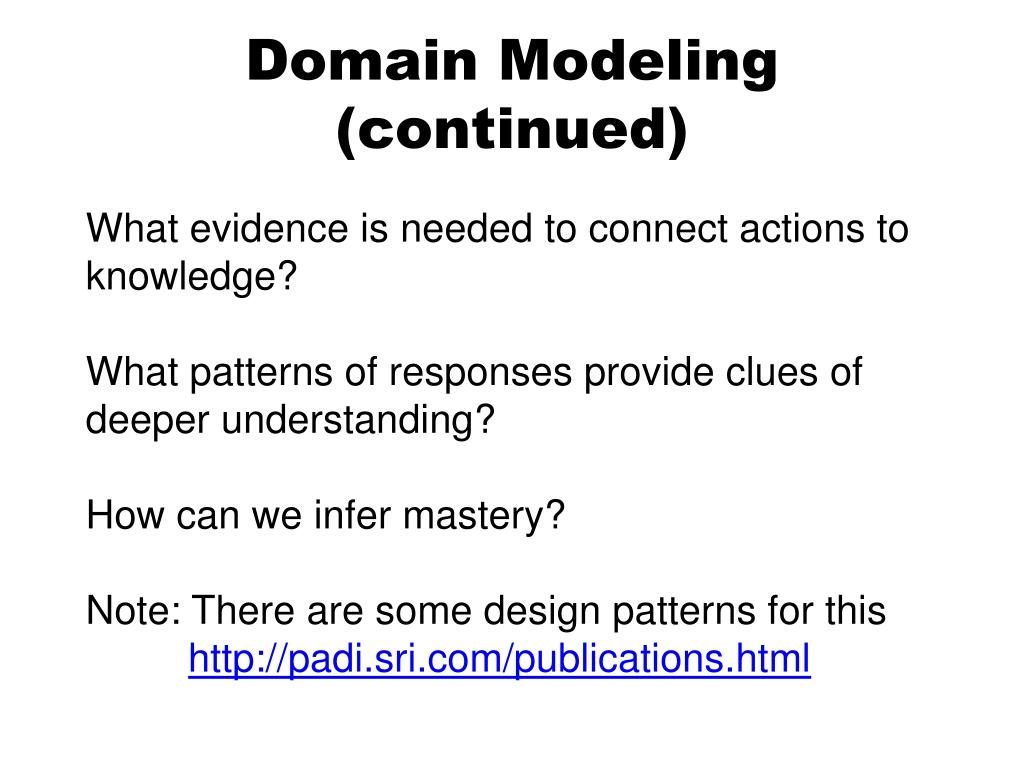 Domain Modeling (continued)

What evidence is needed to connect actions to knowledge?

What patterns of responses provide clues of deeper understanding?

How can we infer mastery?

Note: There are some design patterns for this
http://padi.sri.com/publications.html